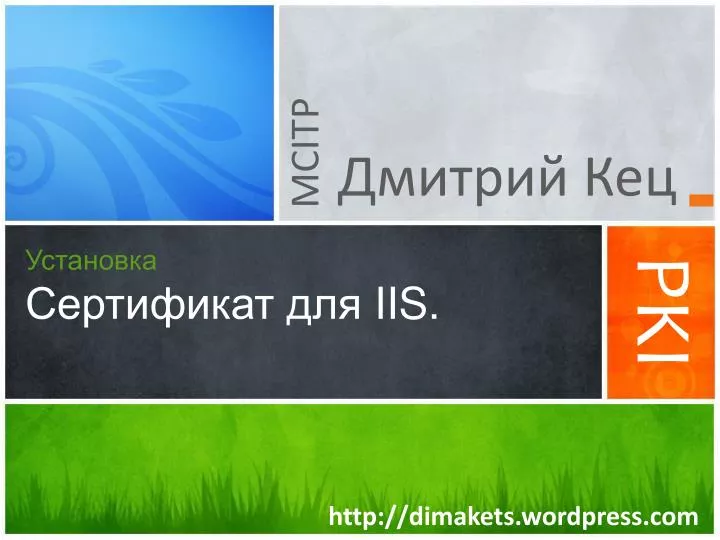 MCITP

Дмитрий Кец

Установка

Сертификат для IIS.

PKI

http://dimakets.wordpress.com